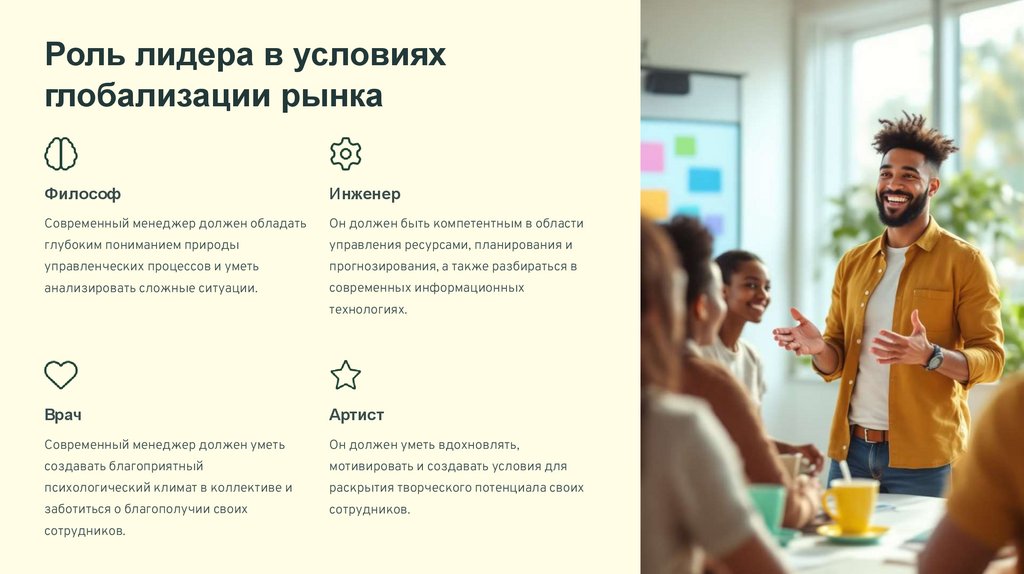 Роль лидера в условиях глобализации рынка

Философ

Современный менеджер должен обладать глубоким пониманием природы управленческих процессов и уметь анализировать сложные ситуации.

Инженер

Он должен быть компетентным в области управления ресурсами, планирования и прогнозирования, а также разбираться в современных информационных технологиях.

Врач

Современный менеджер должен уметь создавать благоприятный психологический климат в коллективе и заботиться о благополучии своих сотрудников.

Артист

Он должен уметь вдохновлять, мотивировать и создавать условия для раскрытия творческого потенциала своих сотрудников.